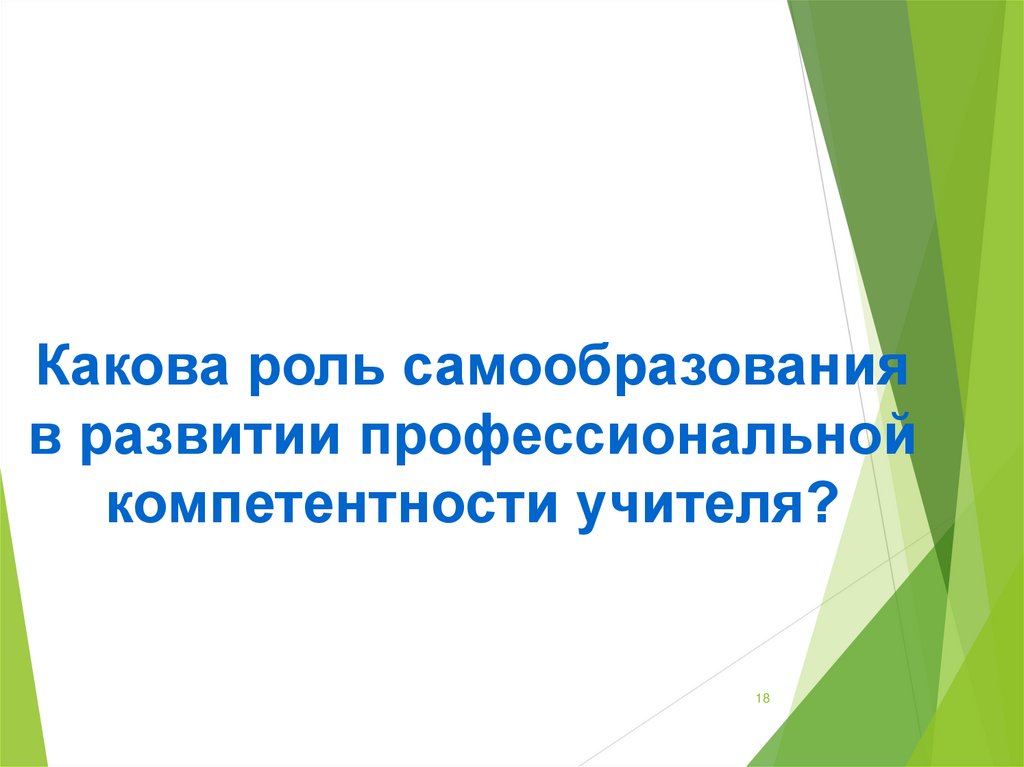 Какова роль самообразования в развитии профессиональной компетентности учителя?

18